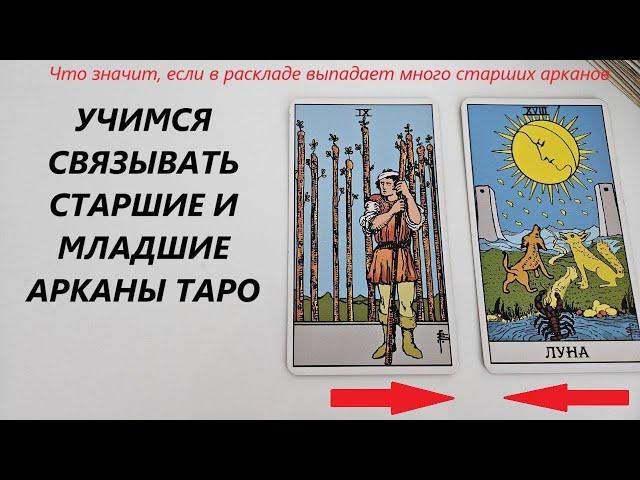 Что значит, если в раскладе выпадает много старших арканов

УЧИМСЯ СВЯЗЫВАТЬ СТАРШИЕ И МЛАДШИЕ АРКАНЫ ТАРО

IX

XVIII

ЛУНА